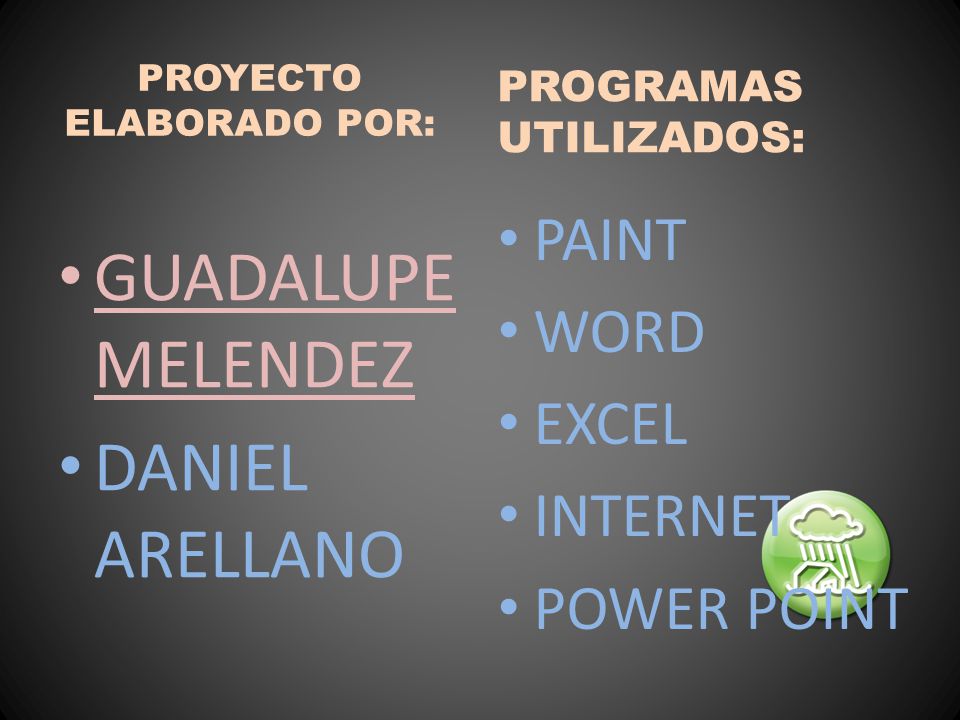 PROYECTO ELABORADO POR:

• GUADALUPE MELENDEZ
• DANIEL ARELLANO

PROGRAMAS UTILIZADOS:

• PAINT
• WORD
• EXCEL
• INTERNET
• POWER POINT